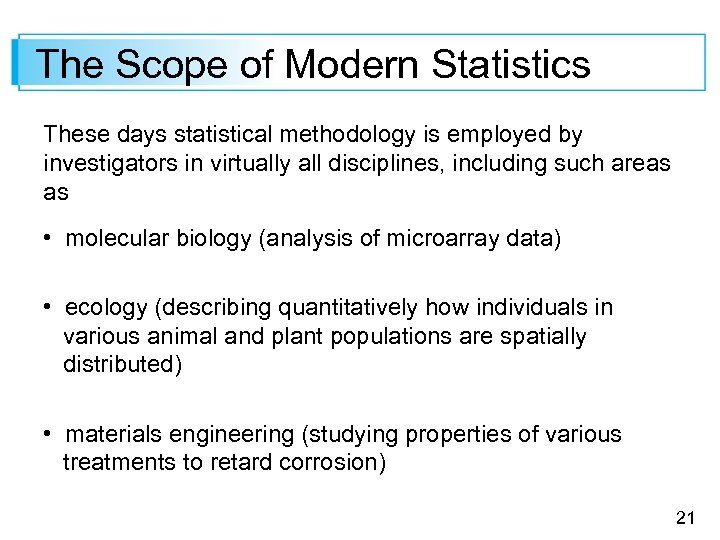 The Scope of Modern Statistics

These days statistical methodology is employed by investigators in virtually all disciplines, including such areas as

• molecular biology (analysis of microarray data)

• ecology (describing quantitatively how individuals in various animal and plant populations are spatially distributed)

• materials engineering (studying properties of various treatments to retard corrosion)

21